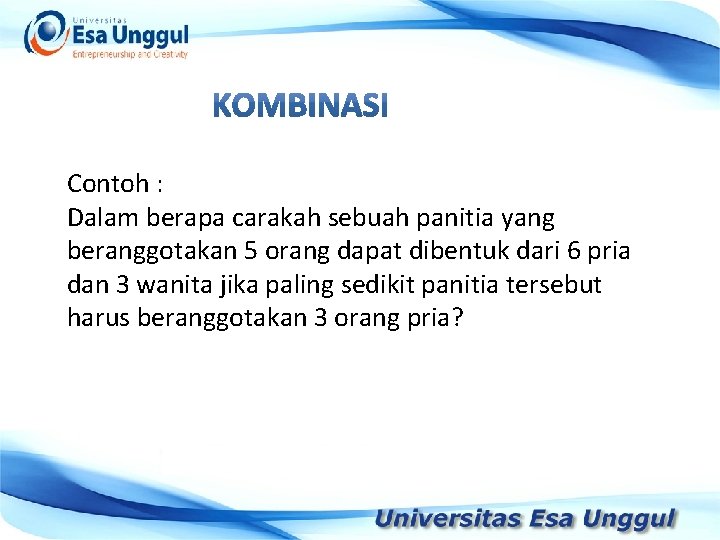 Universitas
Esa Unggul
Entrepreneurship and Creativity

KOMBINASI

Contoh :
Dalam berapa carakah sebuah panitia yang beranggotakan 5 orang dapat dibentuk dari 6 pria dan 3 wanita jika paling sedikit panitia tersebut harus beranggotakan 3 orang pria?

Universitas Esa Unggul